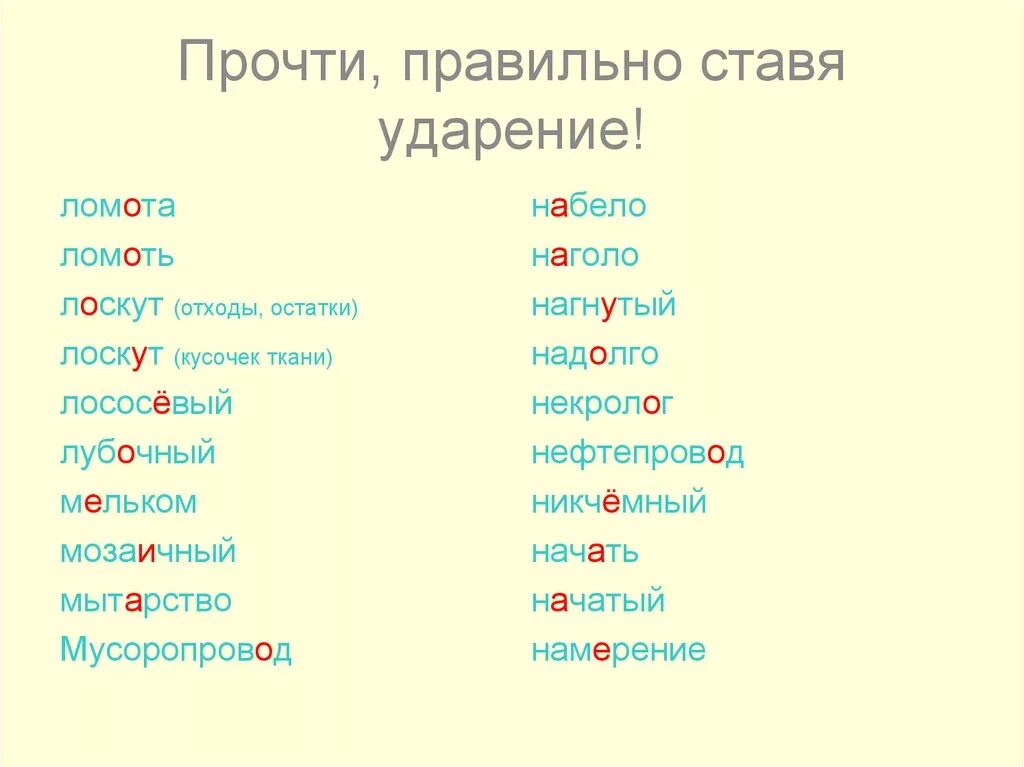 Прочти, правильно ставя ударение!

ломота
ломоть
лоскут (отходы, остатки)
лоскут (кусочек ткани)
лососёвый
лубочный
мельком
мозаичный
мытарство
Мусоропровод

набело
наголо
нагнутый
надолго
некролог
нефтепровод
никчёмный
начать
начатый
намерение